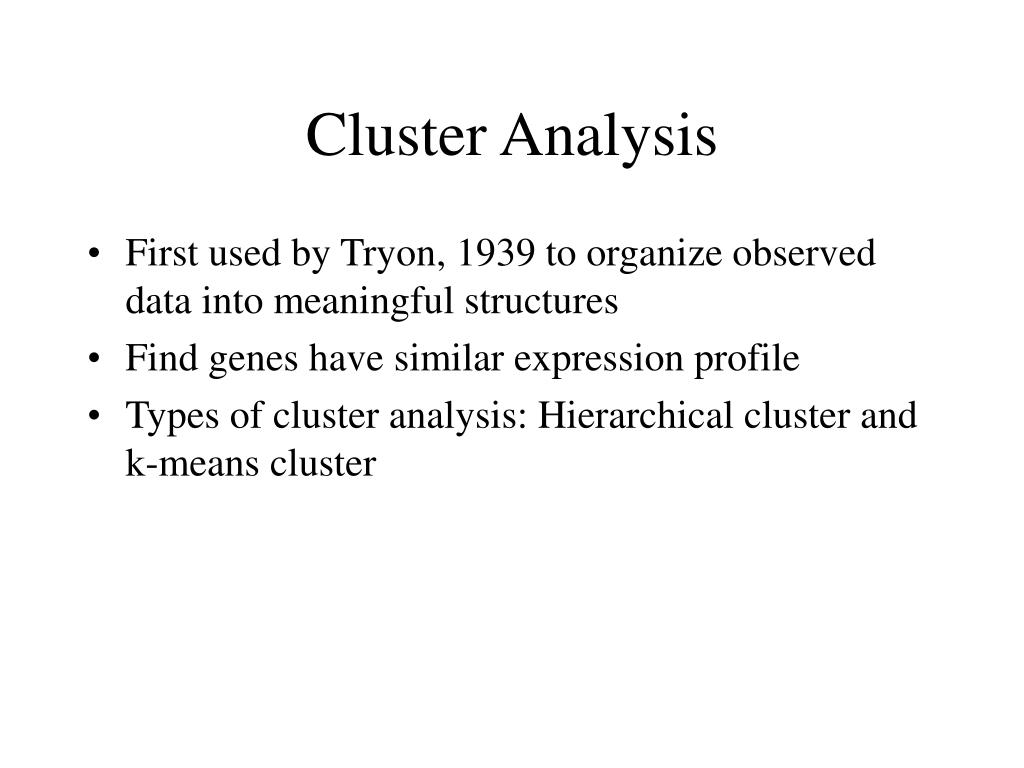 Cluster Analysis

• First used by Tryon, 1939 to organize observed data into meaningful structures
• Find genes have similar expression profile
• Types of cluster analysis: Hierarchical cluster and k-means cluster